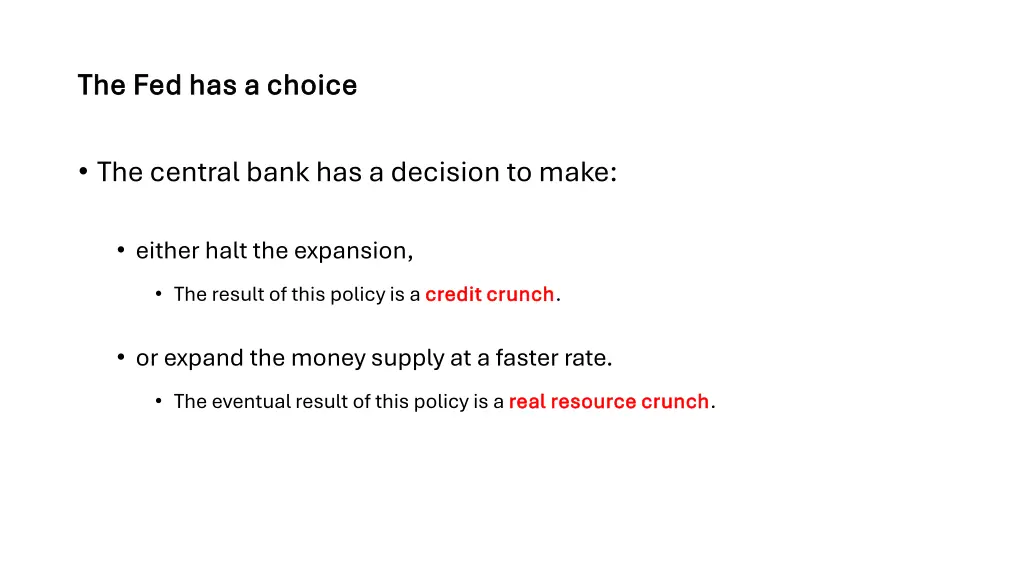 The Fed has a choice

• The central bank has a decision to make:

• either halt the expansion,

• The result of this policy is a credit crunch.

• or expand the money supply at a faster rate.

• The eventual result of this policy is a real resource crunch.